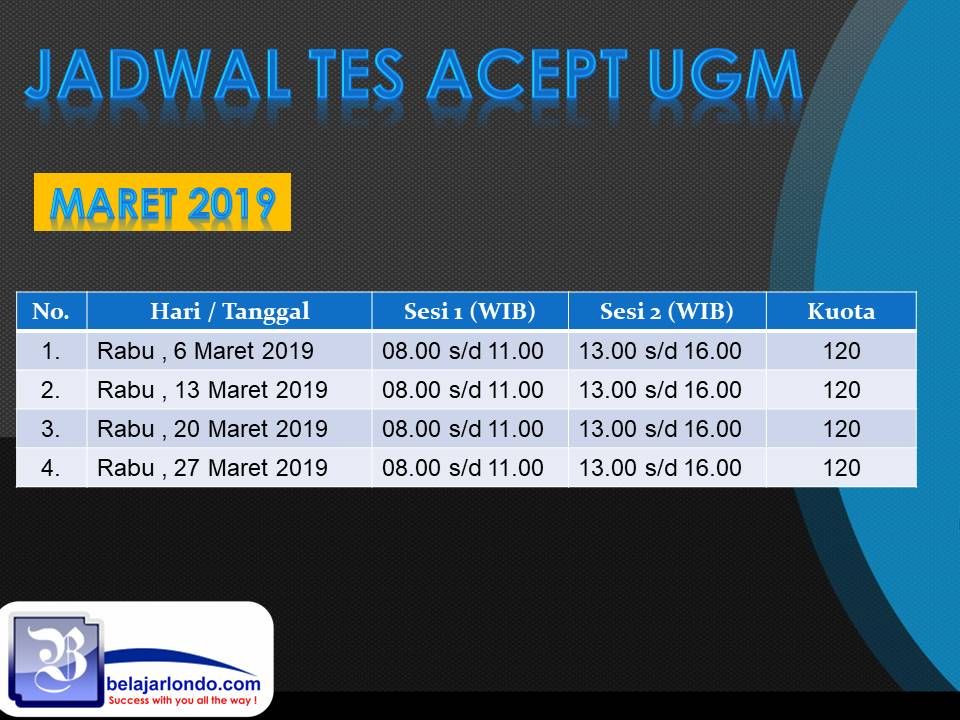 JADWAL TES ACEPT UGM

MARET 2019

| No. | Hari / Tanggal | Sesi 1 (WIB) | Sesi 2 (WIB) | Kuota |
|---|---|---|---|---|
| 1. | Rabu , 6 Maret 2019 | 08.00 s/d 11.00 | 13.00 s/d 16.00 | 120 |
| 2. | Rabu , 13 Maret 2019 | 08.00 s/d 11.00 | 13.00 s/d 16.00 | 120 |
| 3. | Rabu , 20 Maret 2019 | 08.00 s/d 11.00 | 13.00 s/d 16.00 | 120 |
| 4. | Rabu , 27 Maret 2019 | 08.00 s/d 11.00 | 13.00 s/d 16.00 | 120 |

B
belajarlondo.com
Success with you all the way !